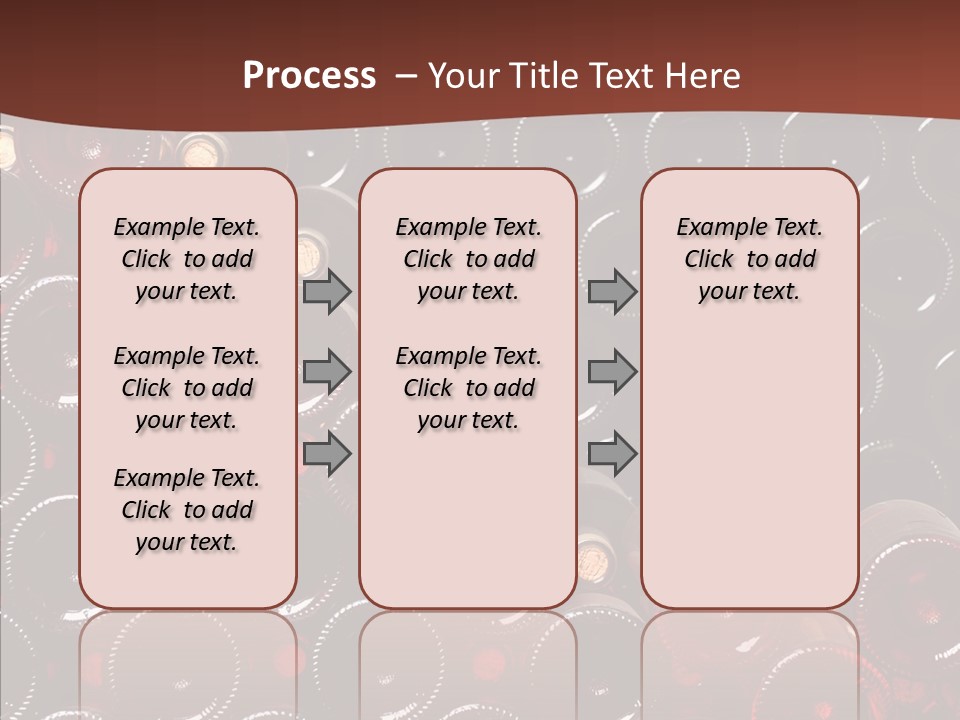 Process – Your Title Text Here

Example Text. Click to add your text.

Example Text. Click to add your text.

Example Text. Click to add your text.

Example Text. Click to add your text.

Example Text. Click to add your text.

Example Text. Click to add your text.